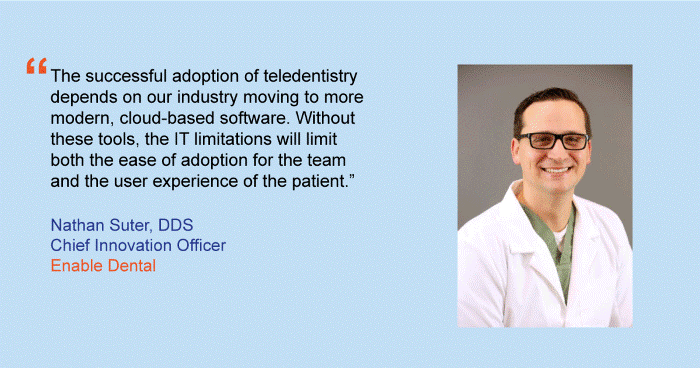 “The successful adoption of teledentistry depends on our industry moving to more modern, cloud-based software. Without these tools, the IT limitations will limit both the ease of adoption for the team and the user experience of the patient.”

Nathan Suter, DDS
Chief Innovation Officer
Enable Dental